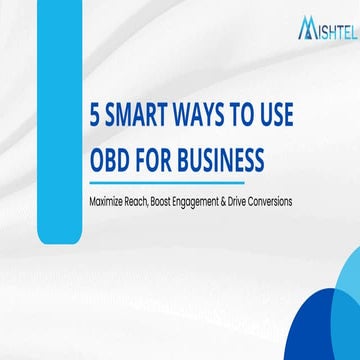 MISHTEL

5 SMART WAYS TO USE OBD FOR BUSINESS

Maximize Reach, Boost Engagement & Drive Conversions